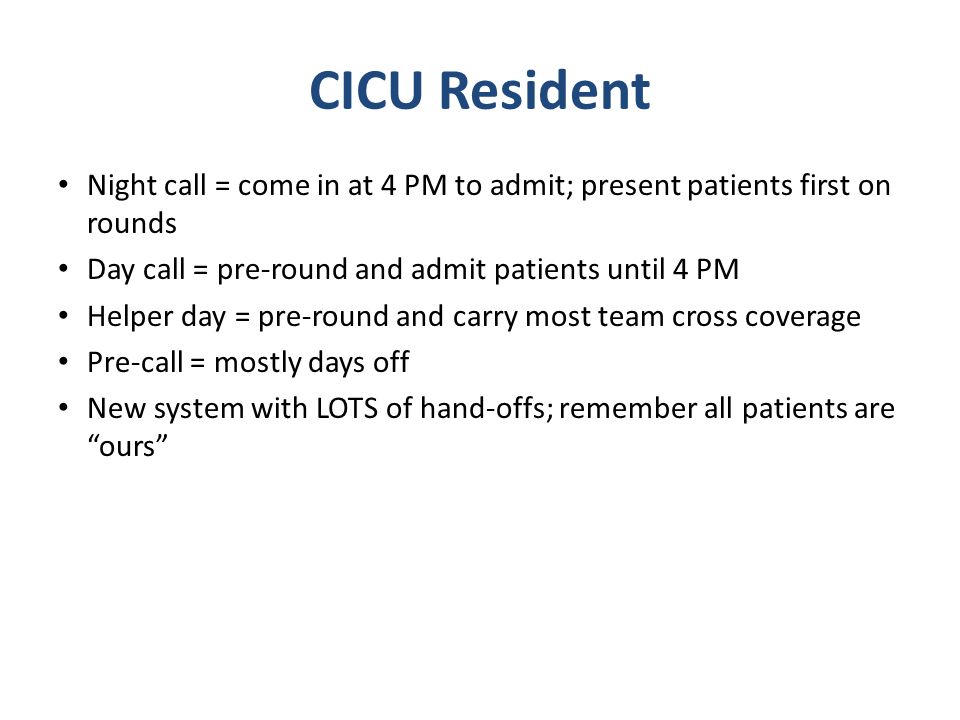 CICU Resident

• Night call = come in at 4 PM to admit; present patients first on rounds
• Day call = pre-round and admit patients until 4 PM
• Helper day = pre-round and carry most team cross coverage
• Pre-call = mostly days off
• New system with LOTS of hand-offs; remember all patients are “ours”